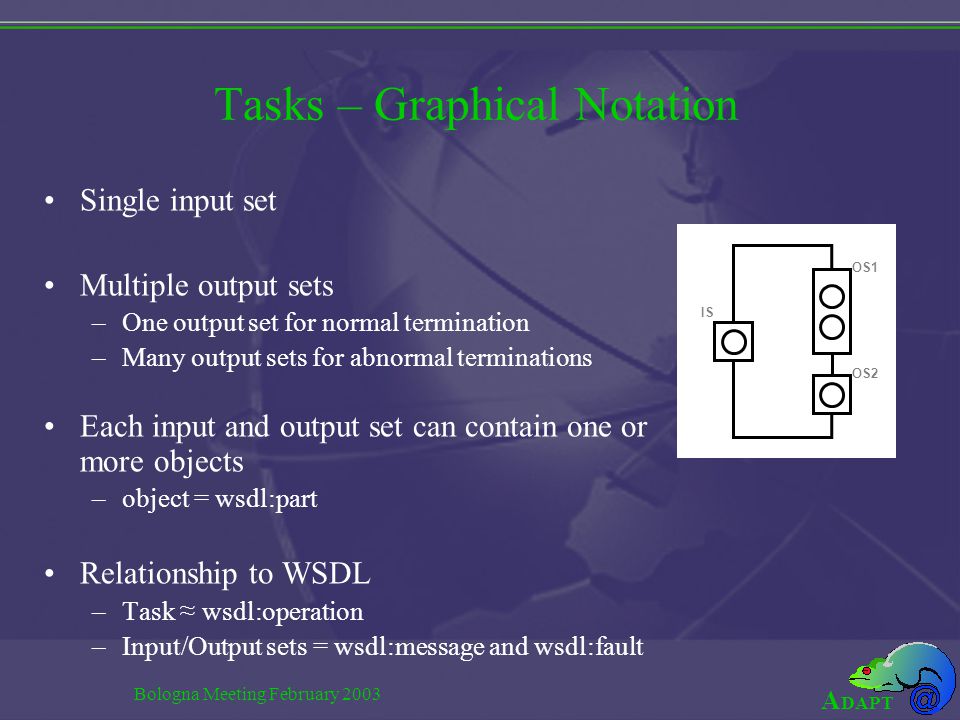 Tasks – Graphical Notation

• Single input set

• Multiple output sets
– One output set for normal termination
– Many output sets for abnormal terminations

• Each input and output set can contain one or more objects
– object = wsdl:part

• Relationship to WSDL
– Task ≈ wsdl:operation
– Input/Output sets = wsdl:message and wsdl:fault

IS

OS1

OS2

Bologna Meeting February 2003

ADAPT